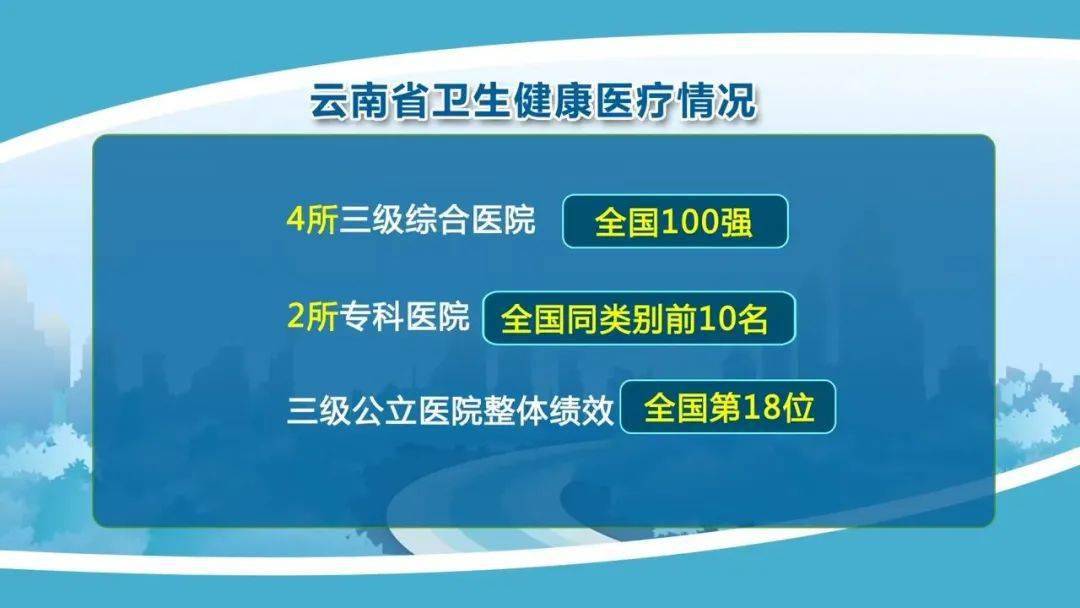 云南省卫生健康医疗情况

4所三级综合医院 全国100强

2所专科医院 全国同类别前10名

三级公立医院整体绩效 全国第18位